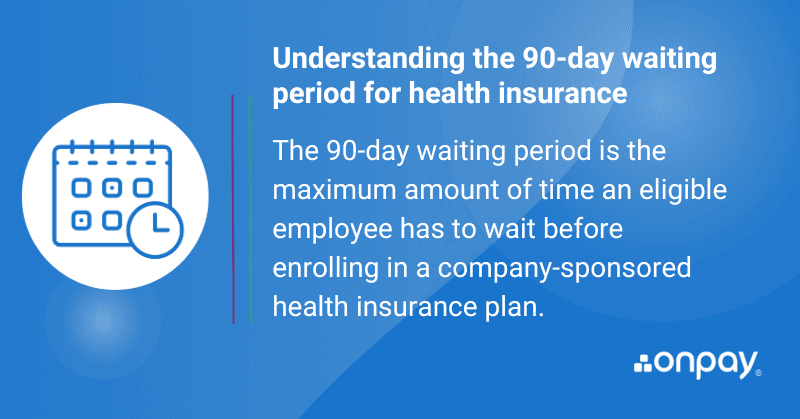 Understanding the 90-day waiting period for health insurance

The 90-day waiting period is the maximum amount of time an eligible employee has to wait before enrolling in a company-sponsored health insurance plan.

onpay®